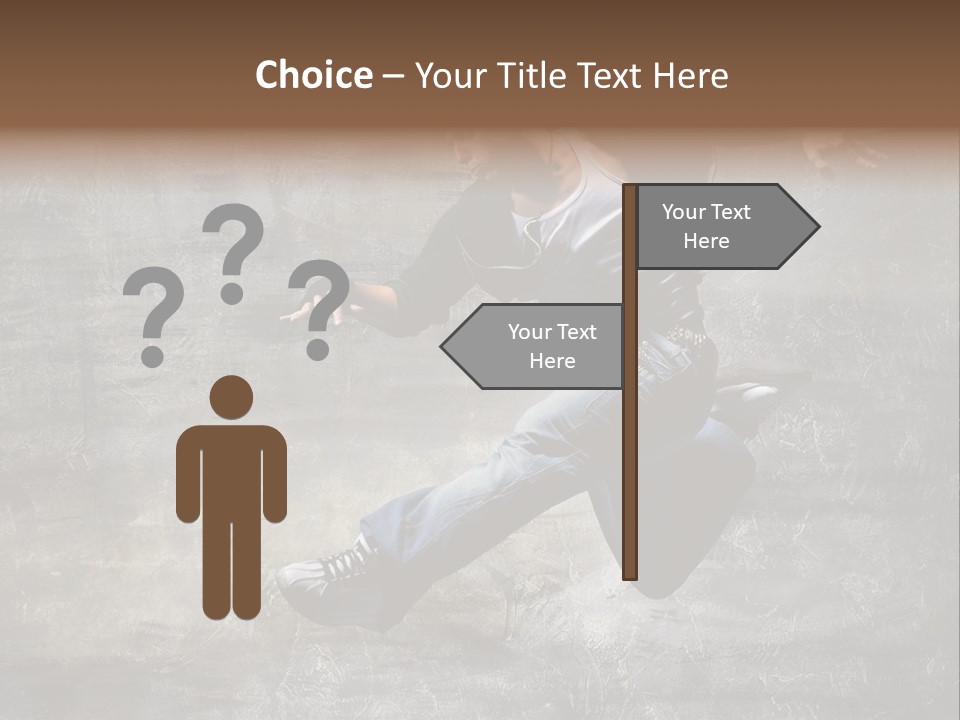 Choice – Your Title Text Here

?
?
?

Your Text Here

Your Text Here